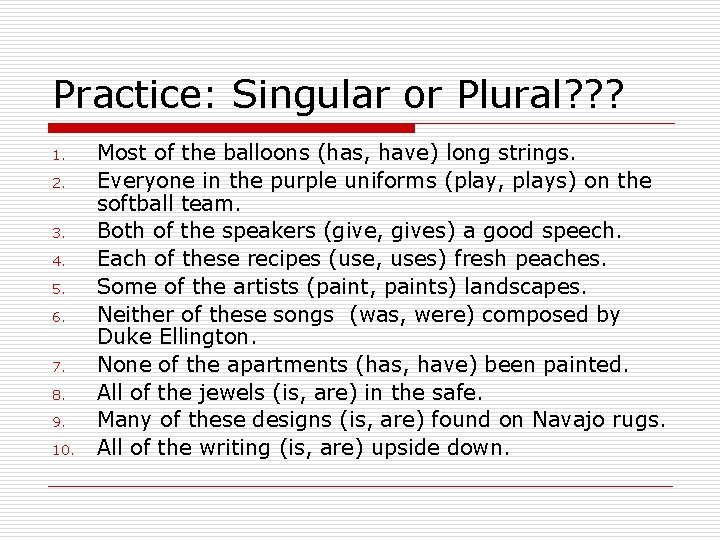 Practice: Singular or Plural???

1. Most of the balloons (has, have) long strings.
2. Everyone in the purple uniforms (play, plays) on the softball team.
3. Both of the speakers (give, gives) a good speech.
4. Each of these recipes (use, uses) fresh peaches.
5. Some of the artists (paint, paints) landscapes.
6. Neither of these songs (was, were) composed by Duke Ellington.
7. None of the apartments (has, have) been painted.
8. All of the jewels (is, are) in the safe.
9. Many of these designs (is, are) found on Navajo rugs.
10. All of the writing (is, are) upside down.